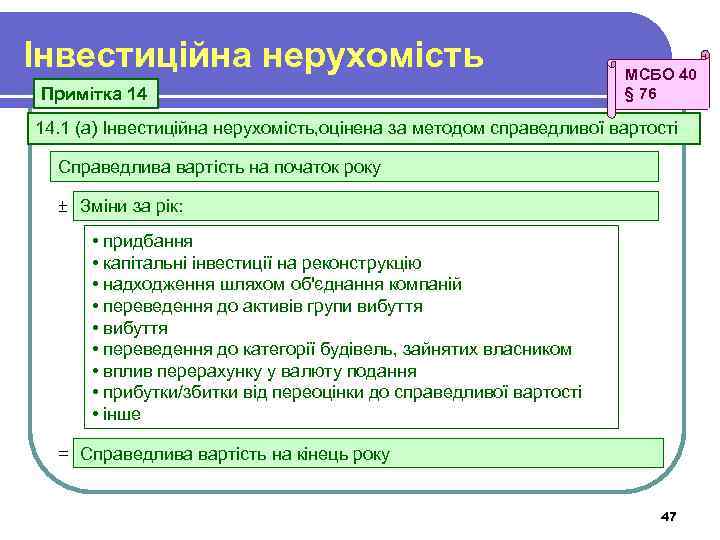 Інвестиційна нерухомість

МСБО 40
§ 76

Примітка 14

14.1 (а) Інвестиційна нерухомість,оцінена за методом справедливої вартості

Справедлива вартість на початок року

± Зміни за рік:

• придбання
• капітальні інвестиції на реконструкцію
• надходження шляхом об'єднання компаній
• переведення до активів групи вибуття
• вибуття
• переведення до категорії будівель, зайнятих власником
• вплив перерахунку у валюту подання
• прибутки/збитки від переоцінки до справедливої вартості
• інше

= Справедлива вартість на кінець року

47